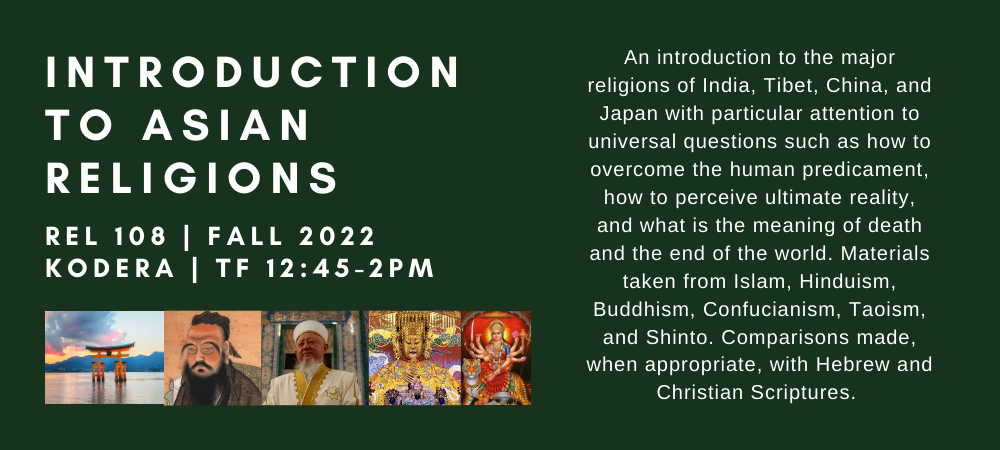 INTRODUCTION TO ASIAN RELIGIONS

REL 108 | FALL 2022
KODERA | TF 12:45-2PM

An introduction to the major religions of India, Tibet, China, and Japan with particular attention to universal questions such as how to overcome the human predicament, how to perceive ultimate reality, and what is the meaning of death and the end of the world. Materials taken from Islam, Hinduism, Buddhism, Confucianism, Taoism, and Shinto. Comparisons made, when appropriate, with Hebrew and Christian Scriptures.